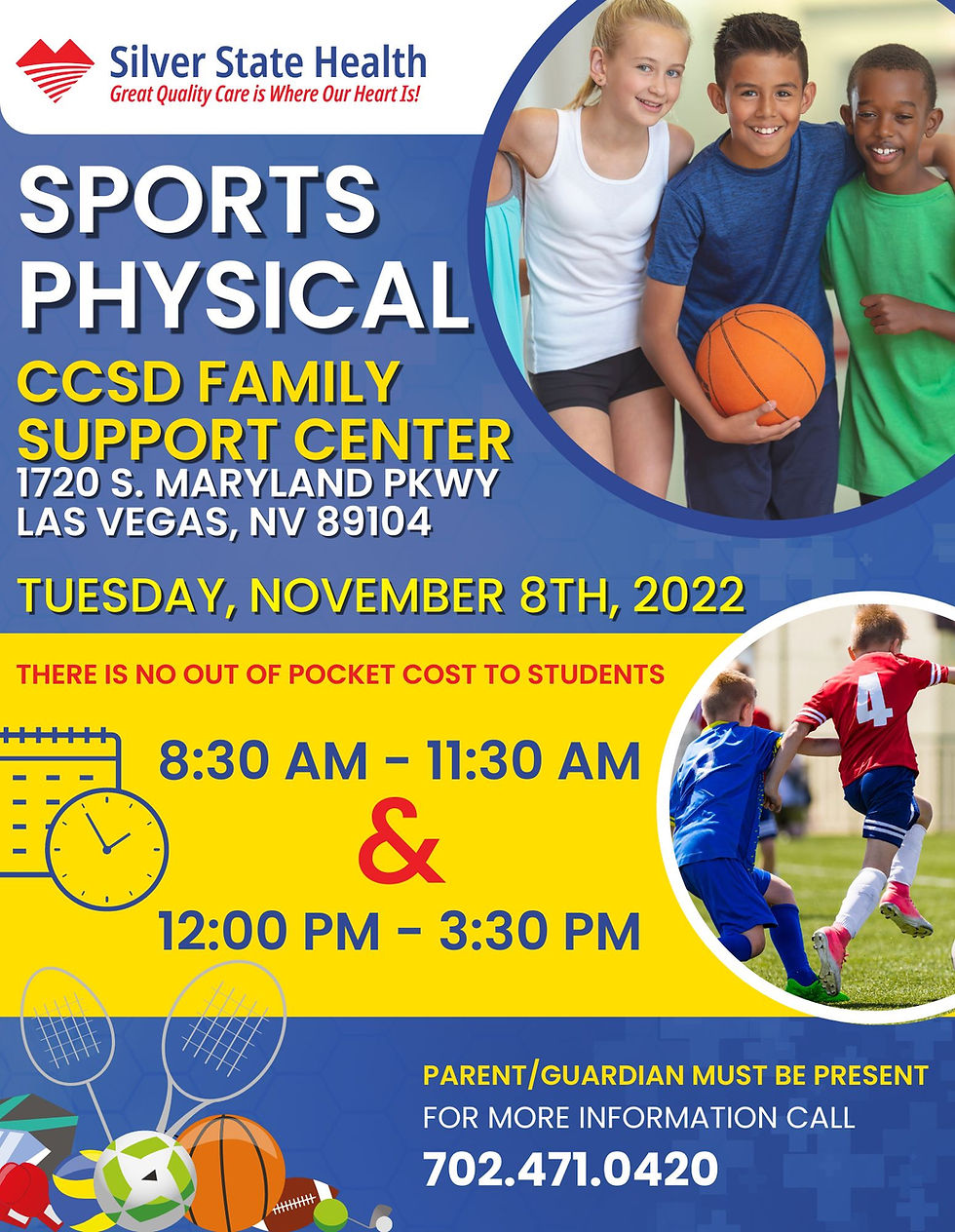 Silver State Health
Great Quality Care is Where Our Heart Is!

SPORTS PHYSICAL

CCSD FAMILY SUPPORT CENTER
1720 S. MARYLAND PKWY
LAS VEGAS, NV 89104

TUESDAY, NOVEMBER 8TH, 2022

THERE IS NO OUT OF POCKET COST TO STUDENTS

8:30 AM - 11:30 AM
&
12:00 PM - 3:30 PM

4

PARENT/GUARDIAN MUST BE PRESENT
FOR MORE INFORMATION CALL
702.471.0420